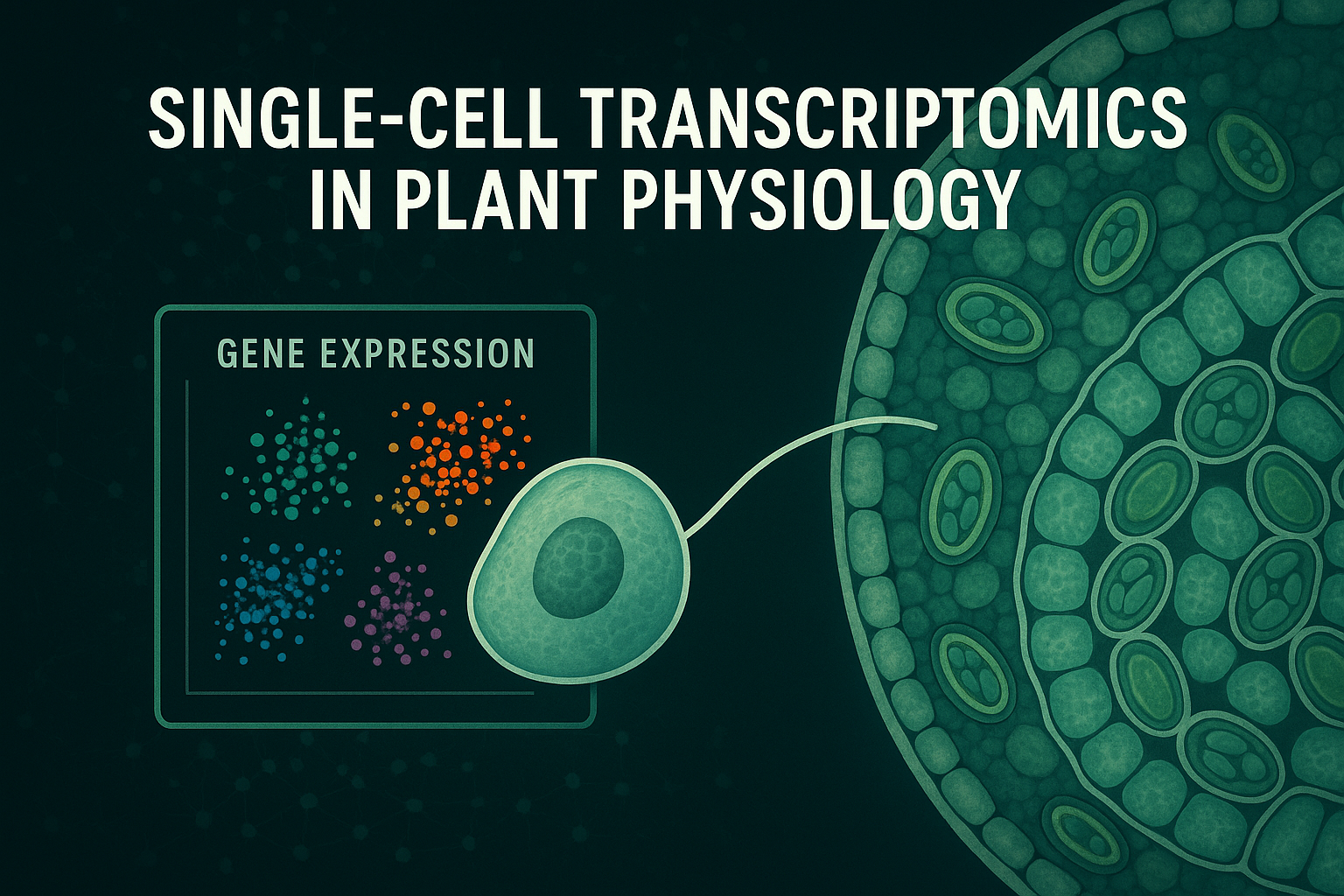 SINGLE-CELL TRANSCRIPTOMICS IN PLANT PHYSIOLOGY

GENE EXPRESSION